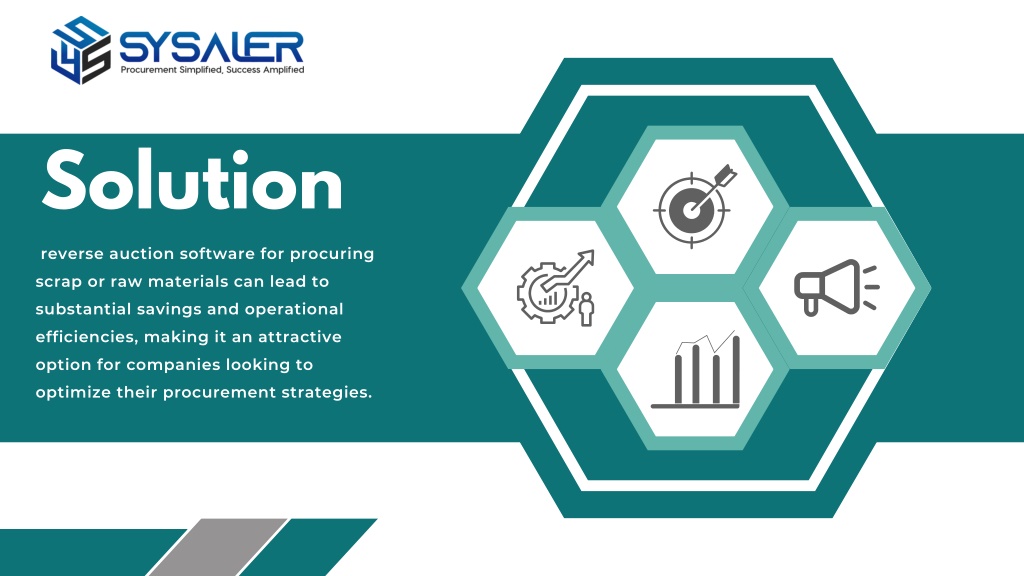 SYSALER
Procurement Simplified, Success Amplified

Solution

reverse auction software for procuring scrap or raw materials can lead to substantial savings and operational efficiencies, making it an attractive option for companies looking to optimize their procurement strategies.